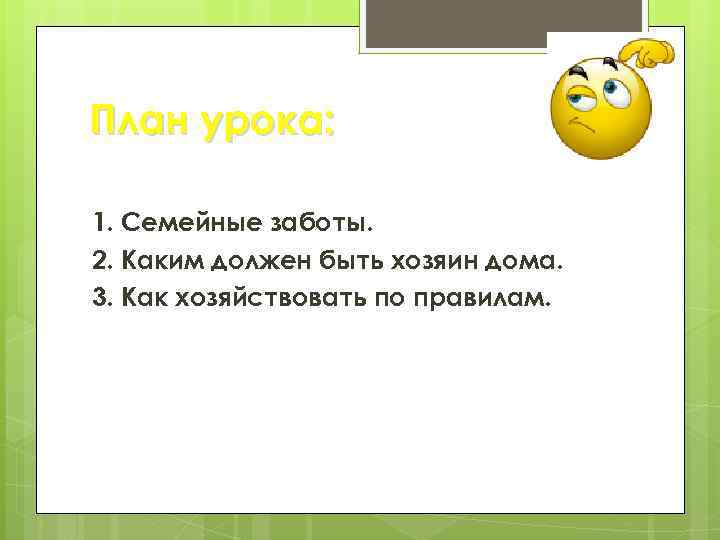 План урока:

1. Семейные заботы.
2. Каким должен быть хозяин дома.
3. Как хозяйствовать по правилам.